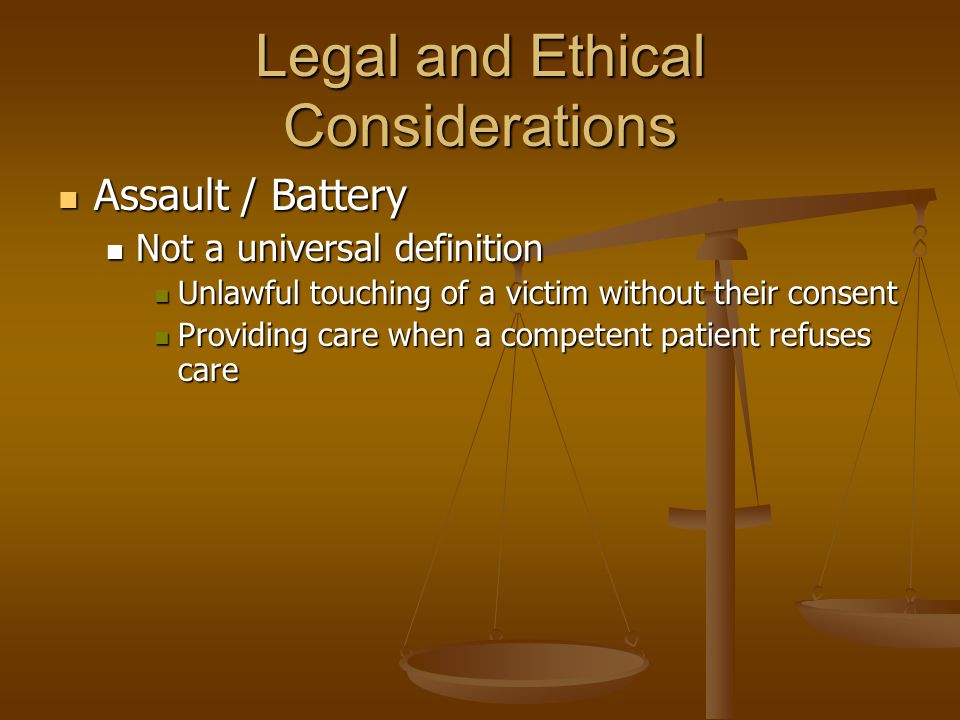 Legal and Ethical Considerations

Assault / Battery
Not a universal definition
Unlawful touching of a victim without their consent
Providing care when a competent patient refuses care